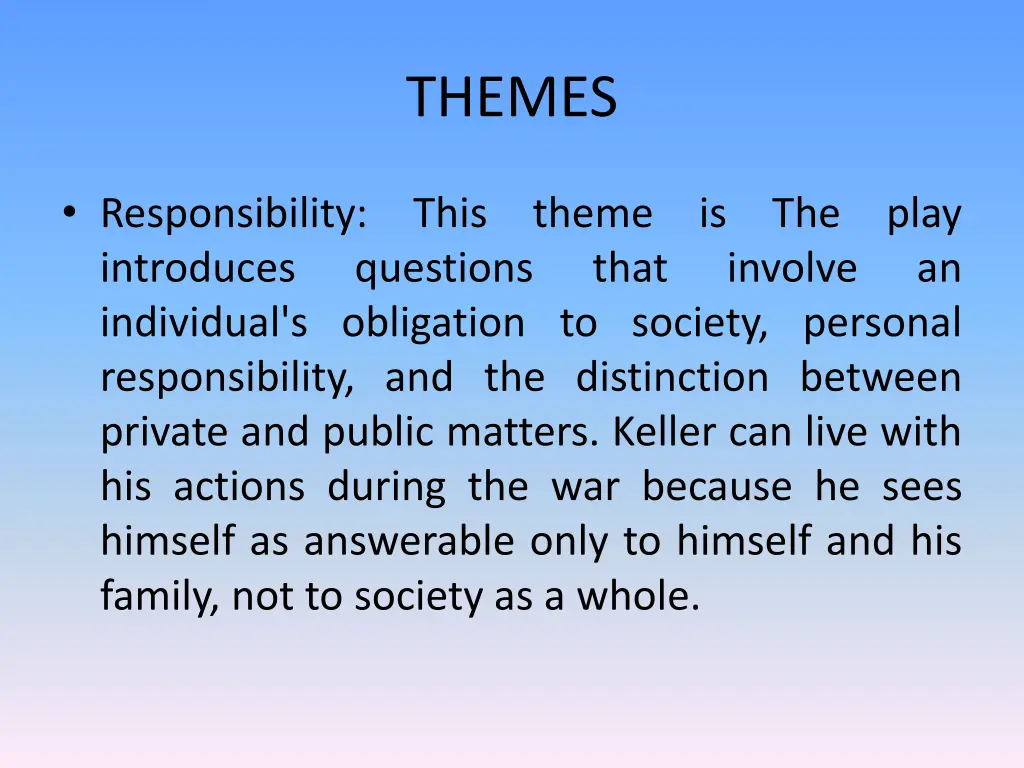 THEMES

• Responsibility: This theme is The play introduces questions that involve an individual's obligation to society, personal responsibility, and the distinction between private and public matters. Keller can live with his actions during the war because he sees himself as answerable only to himself and his family, not to society as a whole.